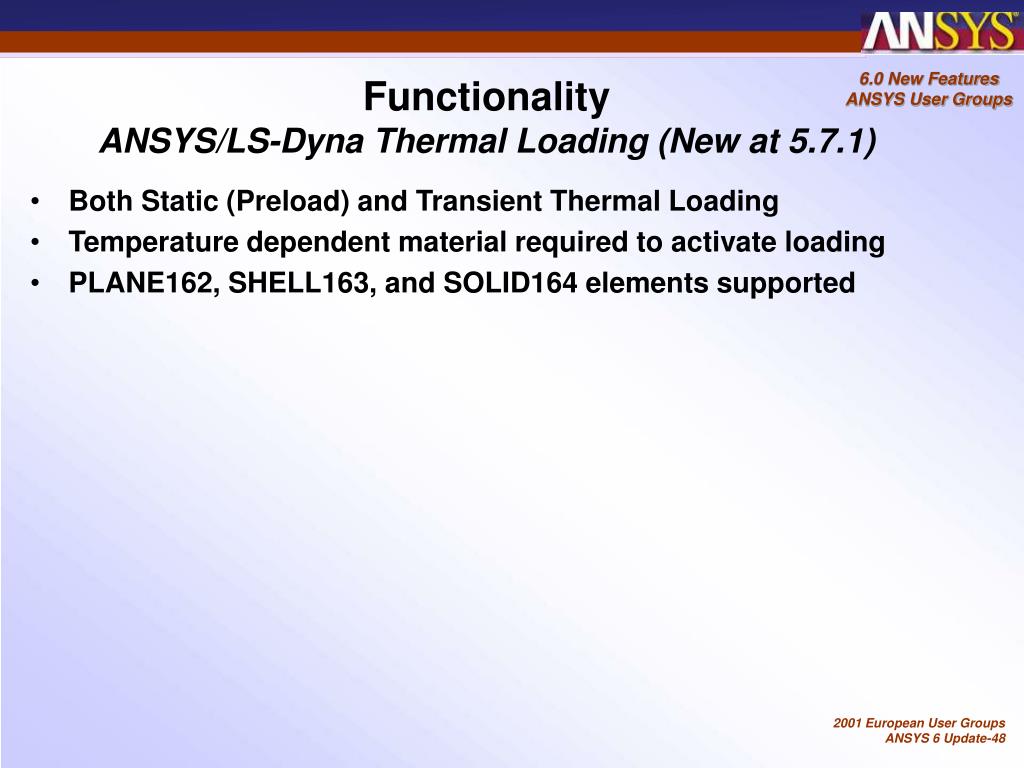 ANSYS

6.0 New Features
ANSYS User Groups

Functionality
ANSYS/LS-Dyna Thermal Loading (New at 5.7.1)

• Both Static (Preload) and Transient Thermal Loading
• Temperature dependent material required to activate loading
• PLANE162, SHELL163, and SOLID164 elements supported

2001 European User Groups
ANSYS 6 Update-48